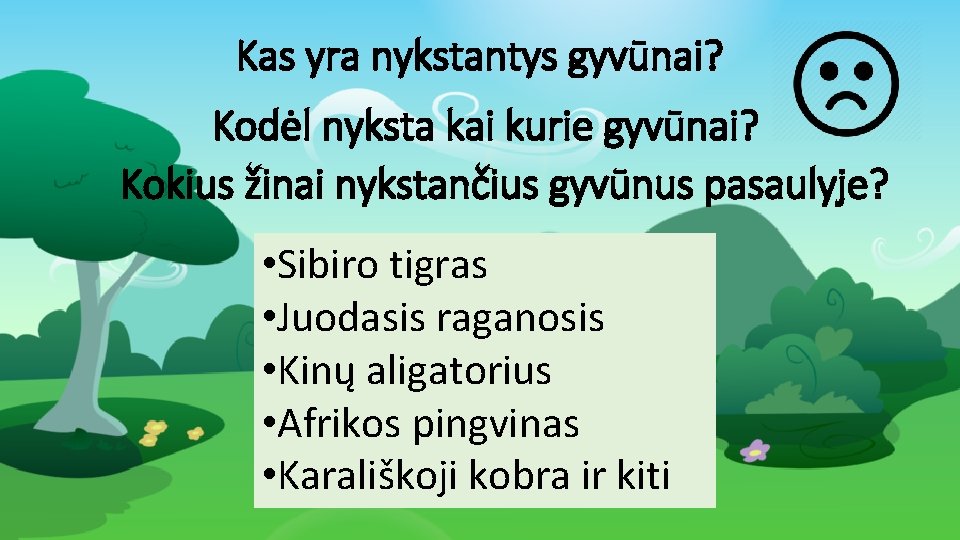 Kas yra nykstantys gyvūnai?
Kodėl nyksta kai kurie gyvūnai?
Kokius žinai nykstančius gyvūnus pasaulyje?

•Sibiro tigras
•Juodasis raganosis
•Kinų aligatorius
•Afrikos pingvinas
•Karališkoji kobra ir kiti